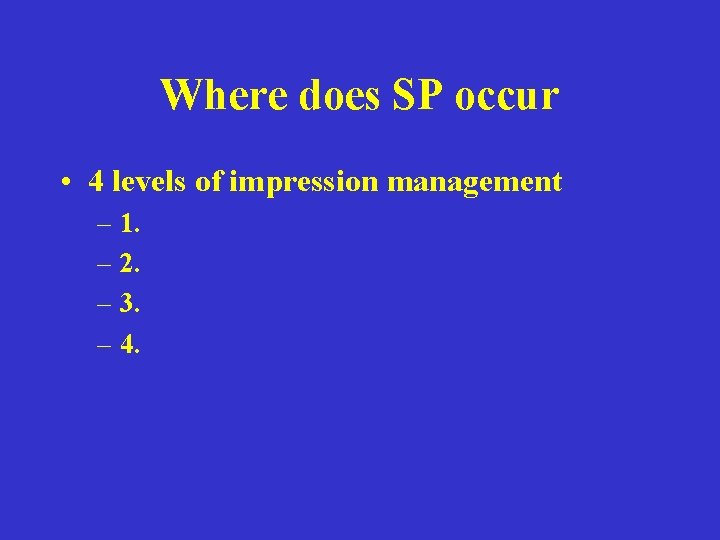 Where does SP occur

• 4 levels of impression management
  – 1.
  – 2.
  – 3.
  – 4.